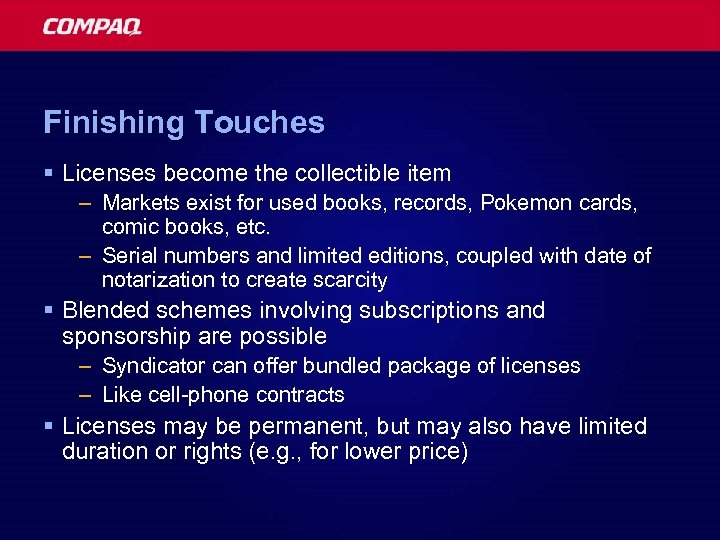 COMPAQ

Finishing Touches

▪ Licenses become the collectible item
– Markets exist for used books, records, Pokemon cards, comic books, etc.
– Serial numbers and limited editions, coupled with date of notarization to create scarcity

▪ Blended schemes involving subscriptions and sponsorship are possible
– Syndicator can offer bundled package of licenses
– Like cell-phone contracts

▪ Licenses may be permanent, but may also have limited duration or rights (e.g., for lower price)